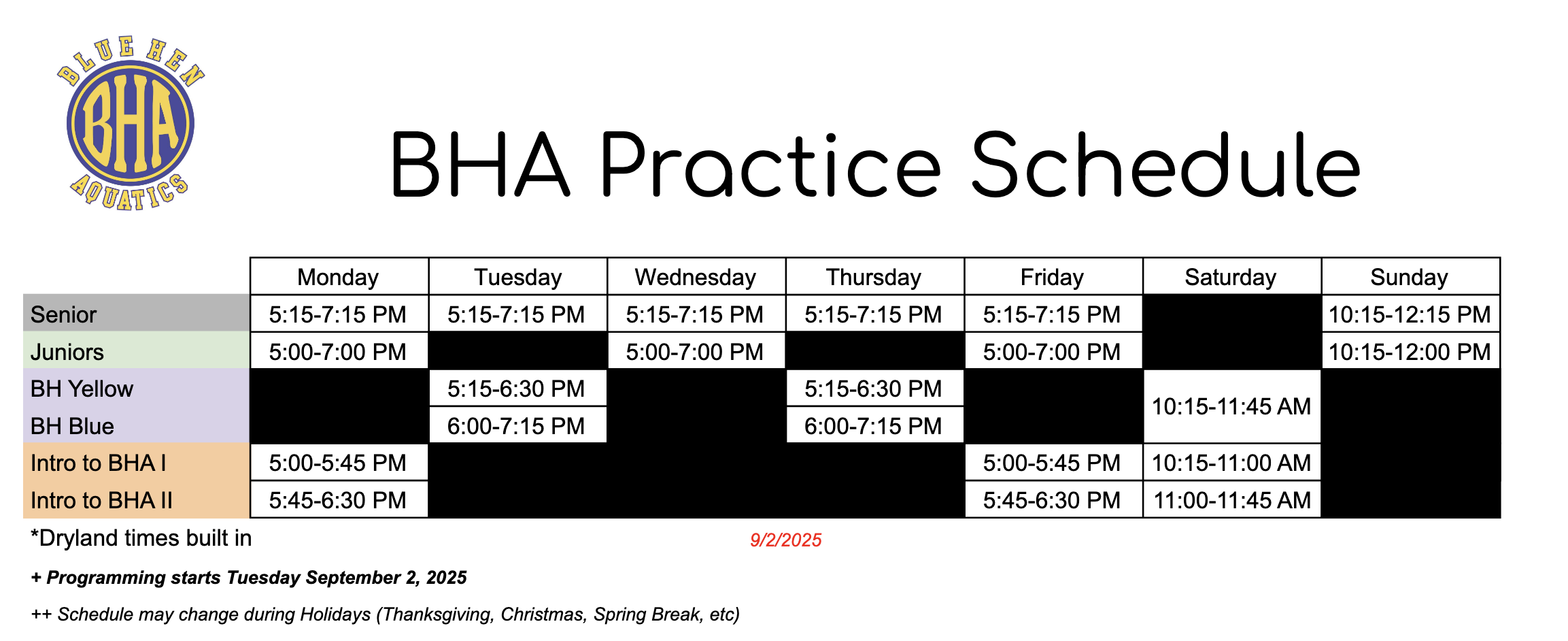 BLUE HEN
BHA
AQUATICS

BHA Practice Schedule

| | Monday | Tuesday | Wednesday | Thursday | Friday | Saturday | Sunday |
|---|---|---|---|---|---|---|---|
| Senior | 5:15-7:15 PM | 5:15-7:15 PM | 5:15-7:15 PM | 5:15-7:15 PM | 5:15-7:15 PM | | 10:15-12:15 PM |
| Juniors | 5:00-7:00 PM | | 5:00-7:00 PM | | 5:00-7:00 PM | | 10:15-12:00 PM |
| BH Yellow | | 5:15-6:30 PM | | 5:15-6:30 PM | | 10:15-11:45 AM | |
| BH Blue | | 6:00-7:15 PM | | 6:00-7:15 PM | | 10:15-11:45 AM | |
| Intro to BHA I | 5:00-5:45 PM | | | | 5:00-5:45 PM | 10:15-11:00 AM | |
| Intro to BHA II | 5:45-6:30 PM | | | | 5:45-6:30 PM | 11:00-11:45 AM | |

*Dryland times built in

9/2/2025

+ Programming starts Tuesday September 2, 2025

++ Schedule may change during Holidays (Thanksgiving, Christmas, Spring Break, etc)